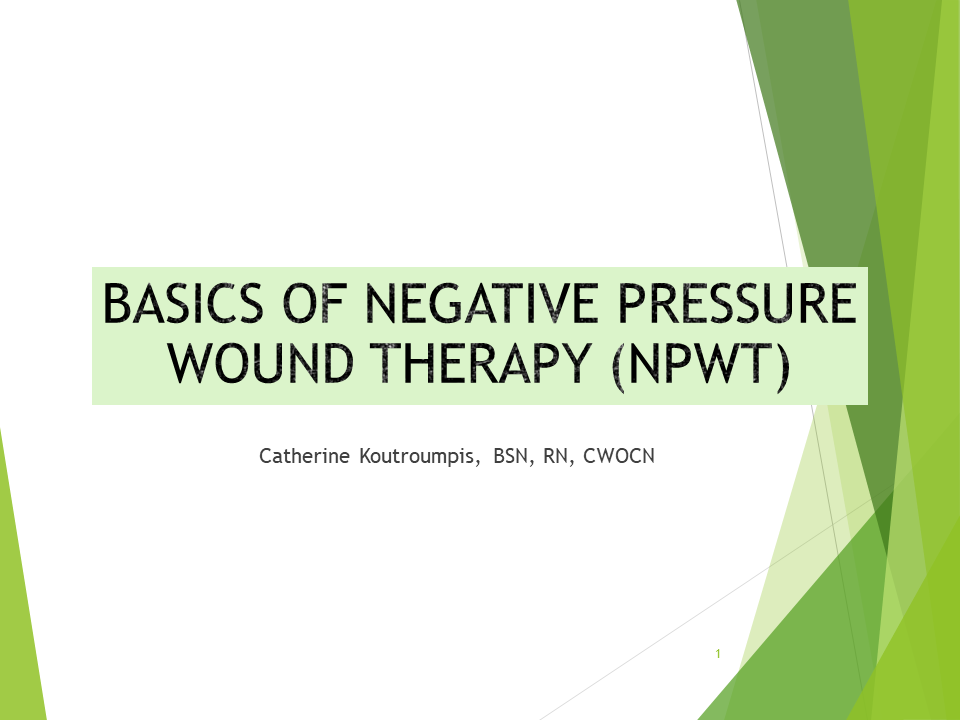 BASICS OF NEGATIVE PRESSURE WOUND THERAPY (NPWT)

Catherine Koutroumpis, BSN, RN, CWOCN

1